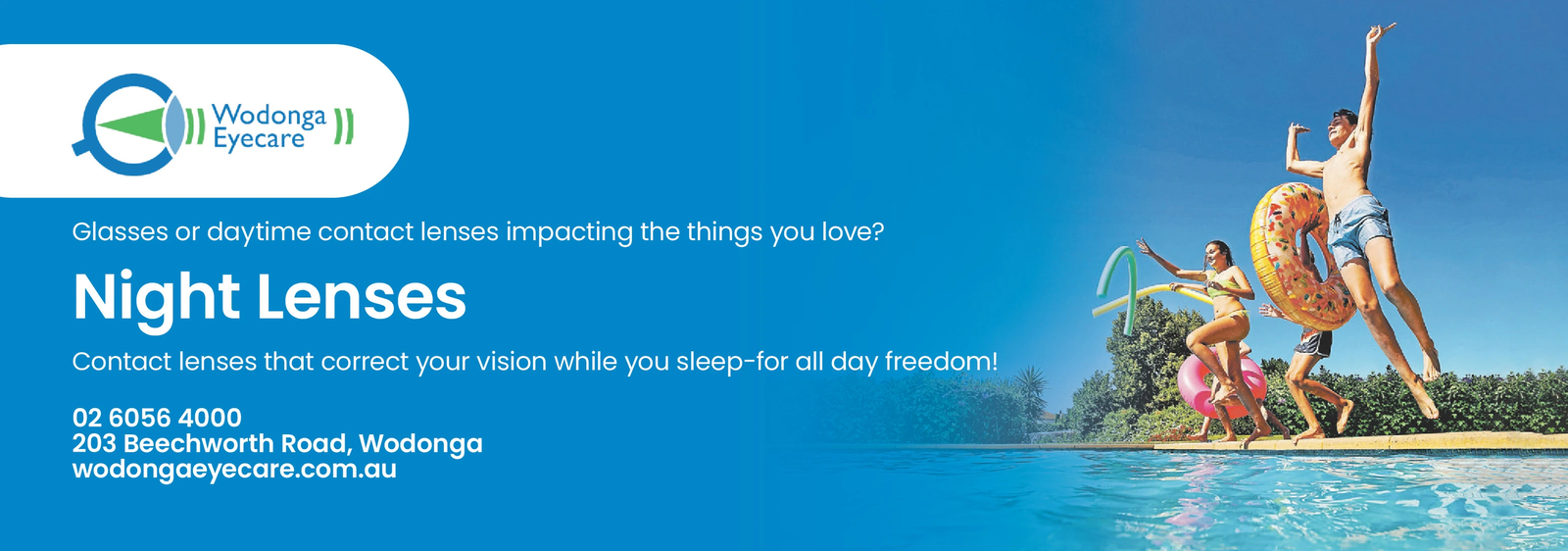 Wodonga Eyecare

Glasses or daytime contact lenses impacting the things you love?

Night Lenses

Contact lenses that correct your vision while you sleep-for all day freedom!

02 6056 4000
203 Beechworth Road, Wodonga
wodongaeyecare.com.au